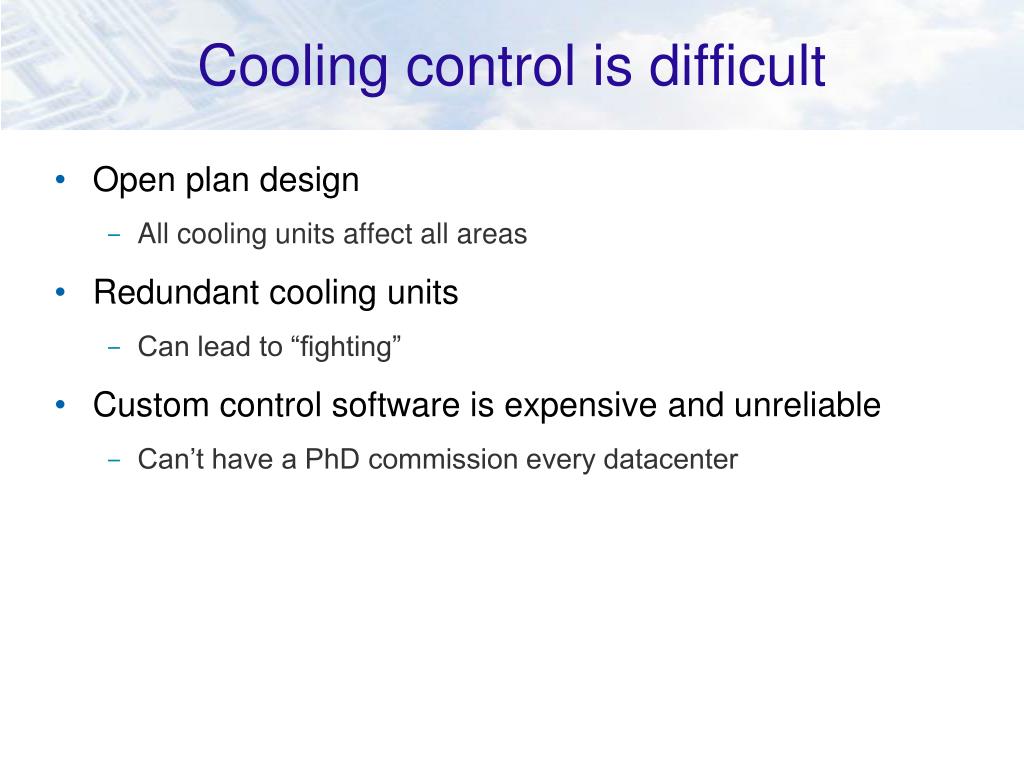 Cooling control is difficult

• Open plan design
  – All cooling units affect all areas
• Redundant cooling units
  – Can lead to “fighting”
• Custom control software is expensive and unreliable
  – Can’t have a PhD commission every datacenter